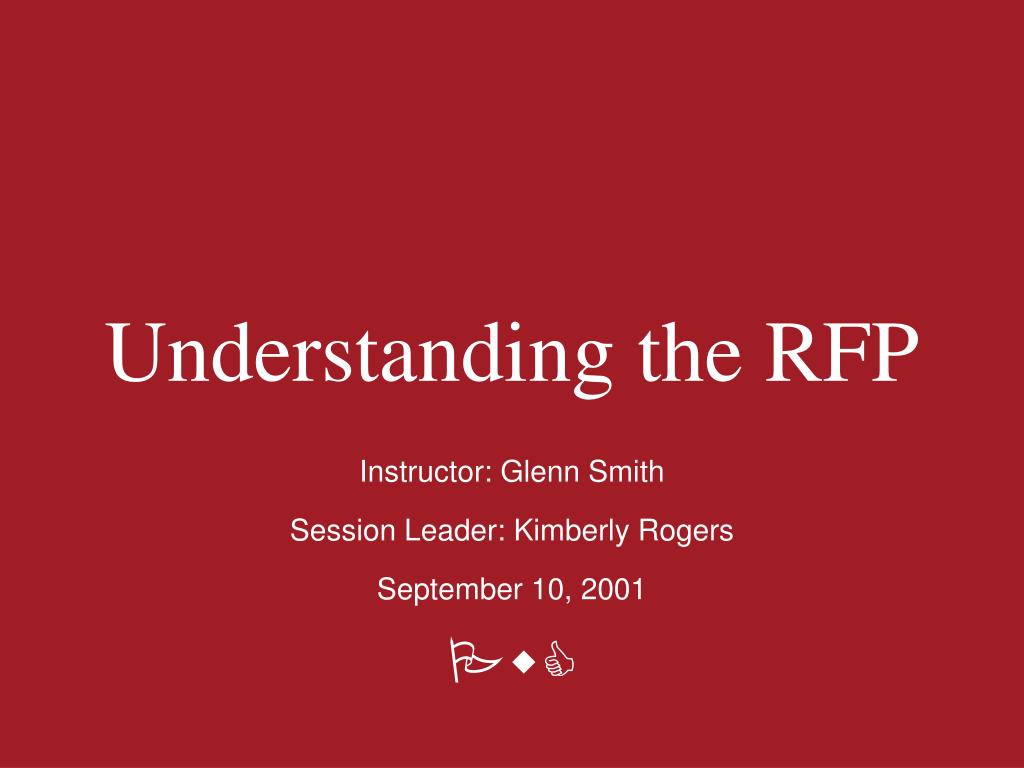 Understanding the RFP

Instructor: Glenn Smith

Session Leader: Kimberly Rogers

September 10, 2001